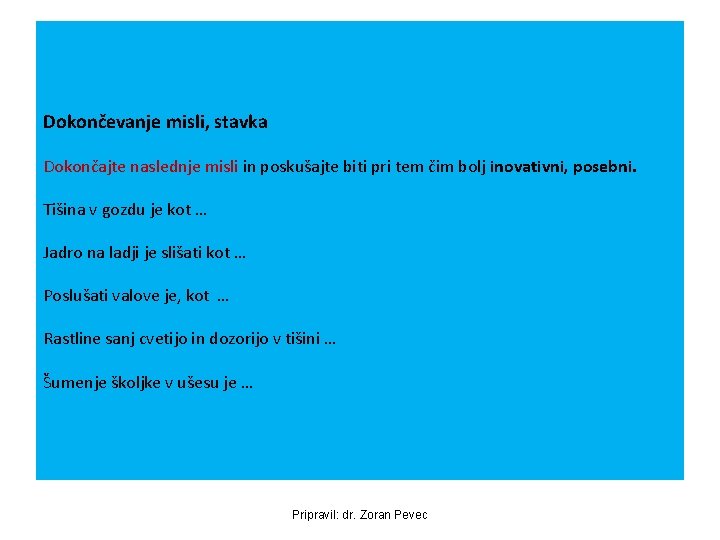 Dokončevanje misli, stavka

Dokončajte naslednje misli in poskušajte biti pri tem čim bolj inovativni, posebni.

Tišina v gozdu je kot …

Jadro na ladji je slišati kot …

Poslušati valove je, kot …

Rastline sanj cvetijo in dozorijo v tišini …

Šumenje školjke v ušesu je …

Pripravil: dr. Zoran Pevec